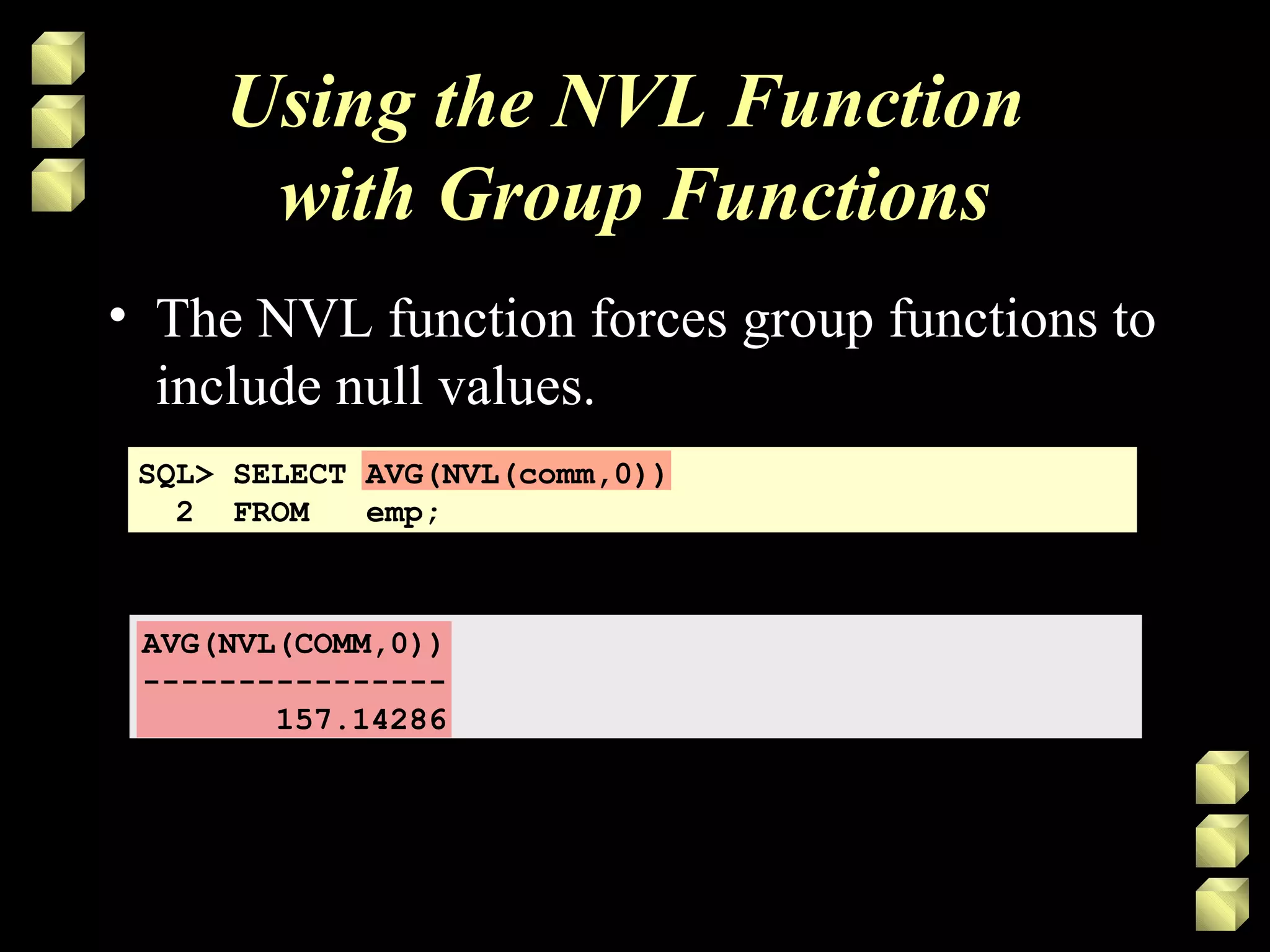 Using the NVL Function with Group Functions

• The NVL function forces group functions to include null values.

SQL> SELECT AVG(NVL(comm,0))
  2  FROM   emp;

AVG(NVL(COMM,0))
----------------
       157.14286